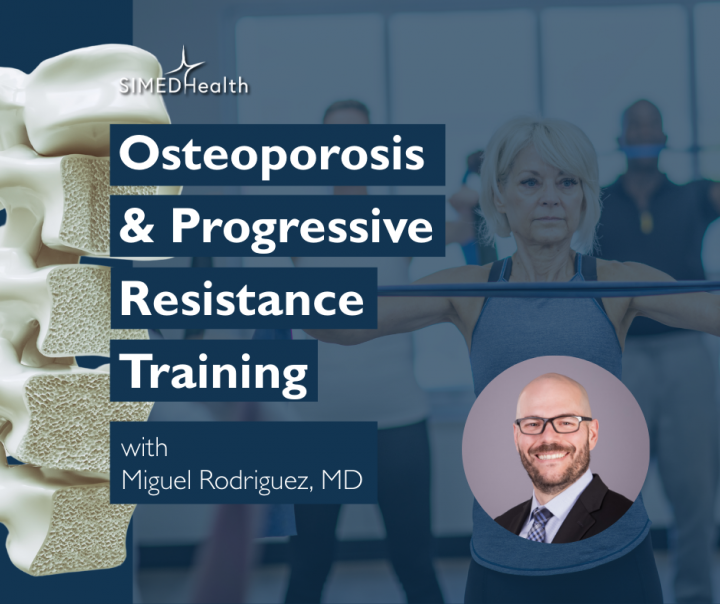 SIMEDHealth

Osteoporosis & Progressive Resistance Training

with Miguel Rodriguez, MD